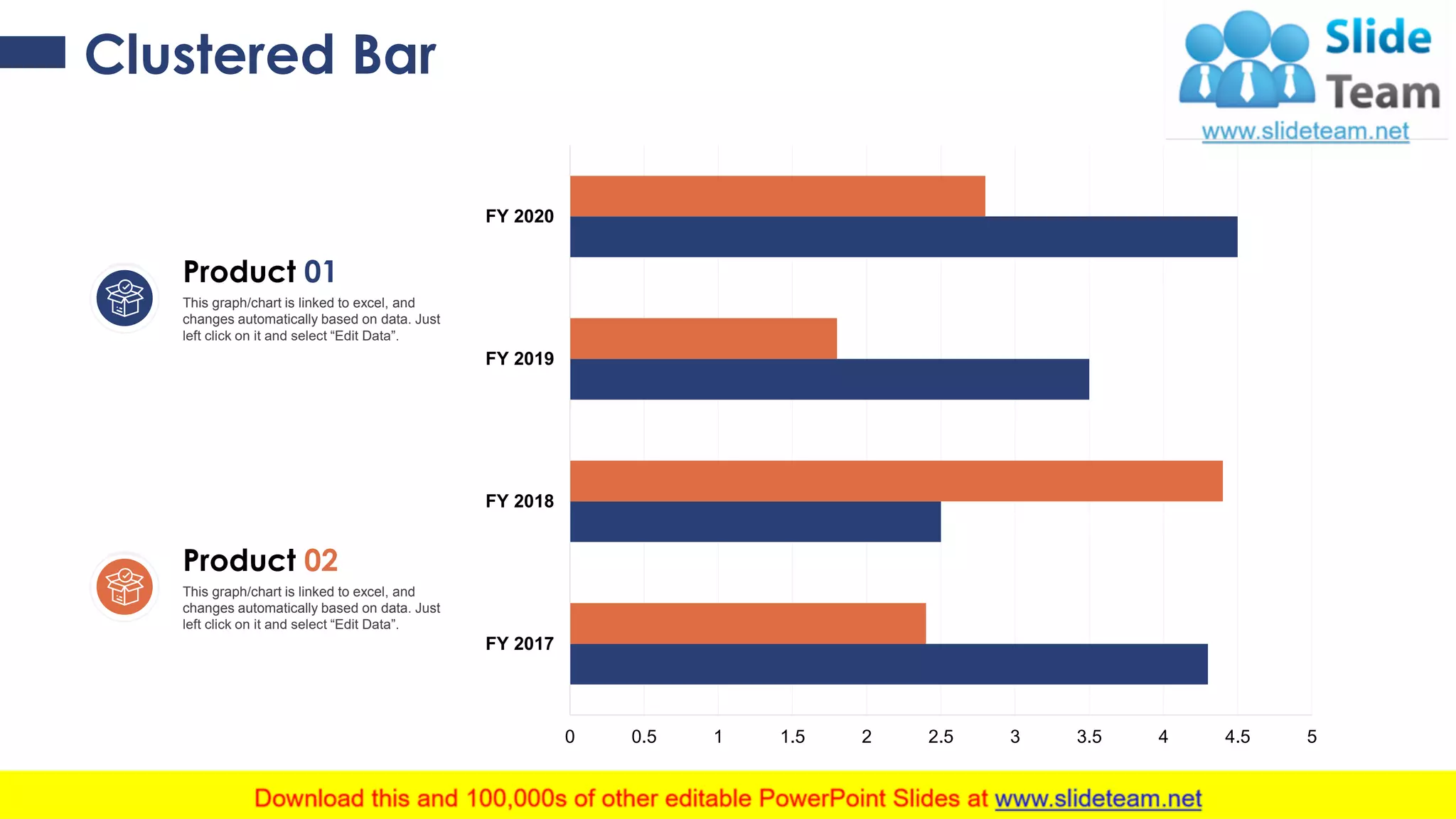 Clustered Bar

Slide Team
www.slideteam.net

Product 01
This graph/chart is linked to excel, and changes automatically based on data. Just left click on it and select “Edit Data”.

Product 02
This graph/chart is linked to excel, and changes automatically based on data. Just left click on it and select “Edit Data”.

FY 2020
FY 2019
FY 2018
FY 2017

0 0.5 1 1.5 2 2.5 3 3.5 4 4.5 5

Download this and 100,000s of other editable PowerPoint Slides at www.slideteam.net